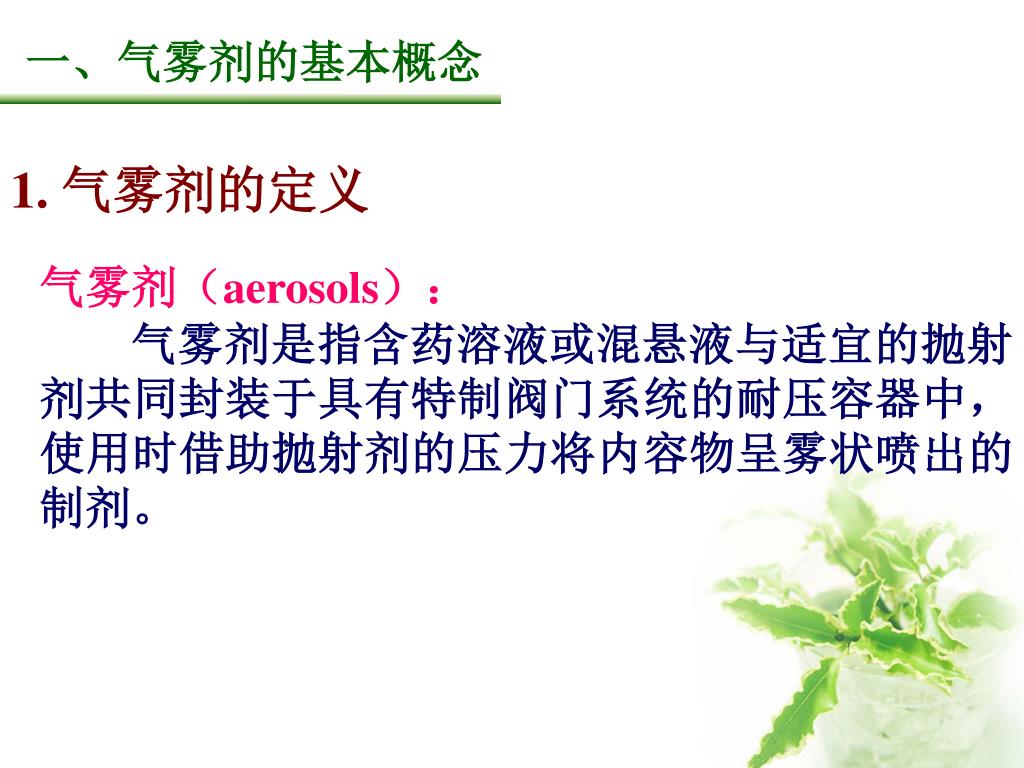 一、气雾剂的基本概念

1. 气雾剂的定义

气雾剂（aerosols）：

气雾剂是指含药溶液或混悬液与适宜的抛射剂共同封装于具有特制阀门系统的耐压容器中，使用时借助抛射剂的压力将内容物呈雾状喷出的制剂。